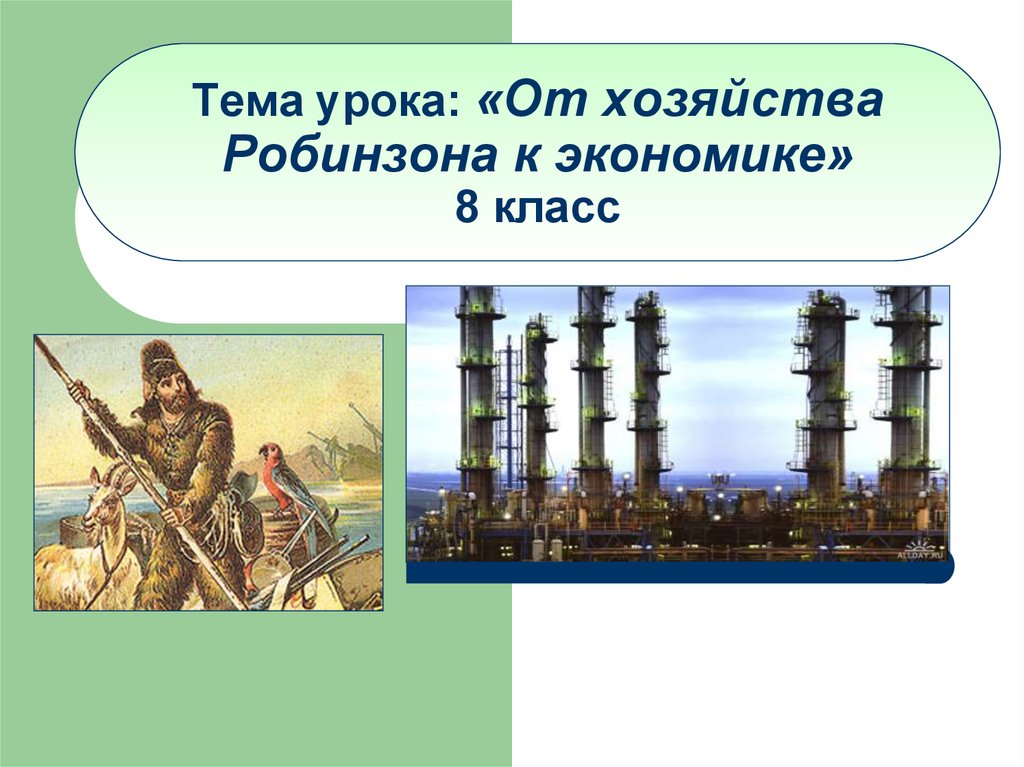 Тема урока: «От хозяйства Робинзона к экономике»
8 класс

ALLDAY.RU